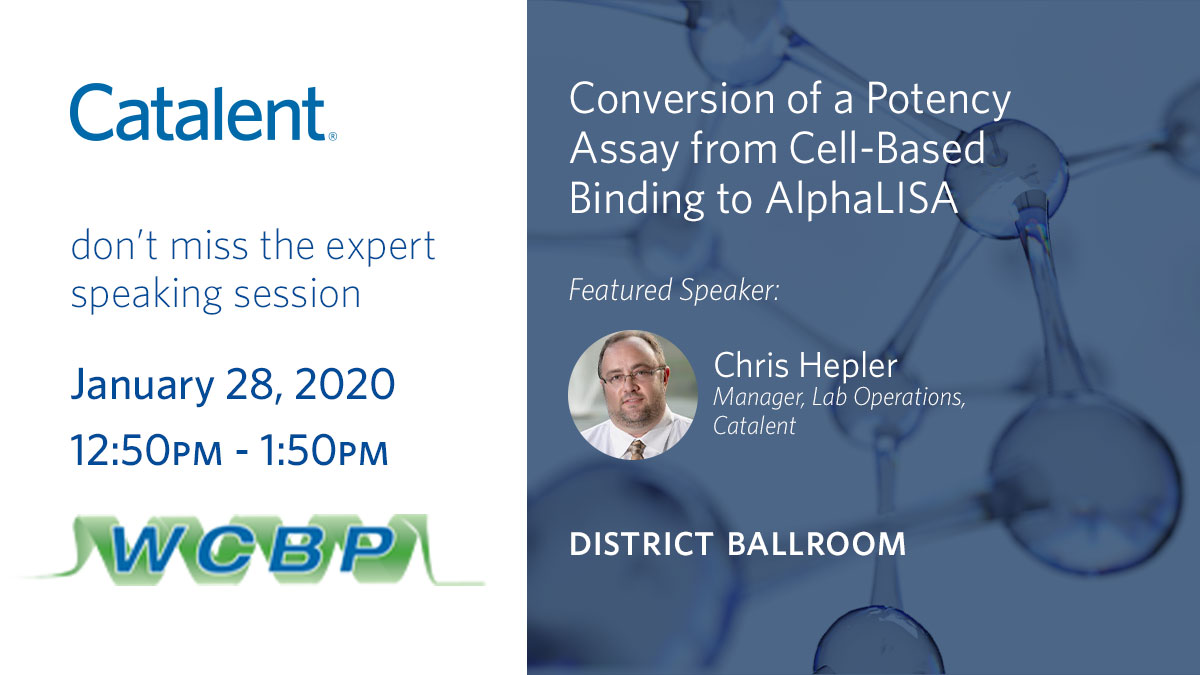 Catalent®

don't miss the expert speaking session

January 28, 2020

12:50PM - 1:50PM

WCBP

Conversion of a Potency Assay from Cell-Based Binding to AlphaLISA

Featured Speaker:

Chris Hepler
Manager, Lab Operations, Catalent

DISTRICT BALLROOM